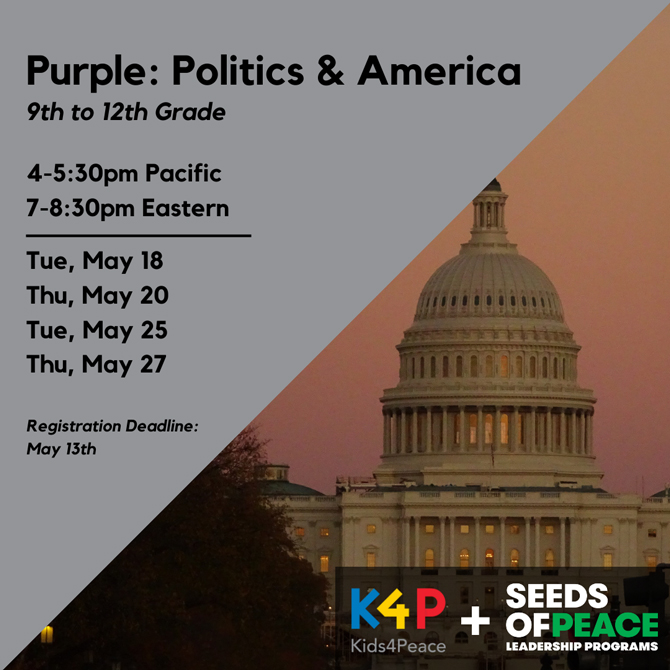 Purple: Politics & America
9th to 12th Grade

4-5:30pm Pacific
7-8:30pm Eastern

Tue, May 18
Thu, May 20
Tue, May 25
Thu, May 27

Registration Deadline:
May 13th

K4P
Kids4Peace
+
SEEDS OF PEACE
LEADERSHIP PROGRAMS